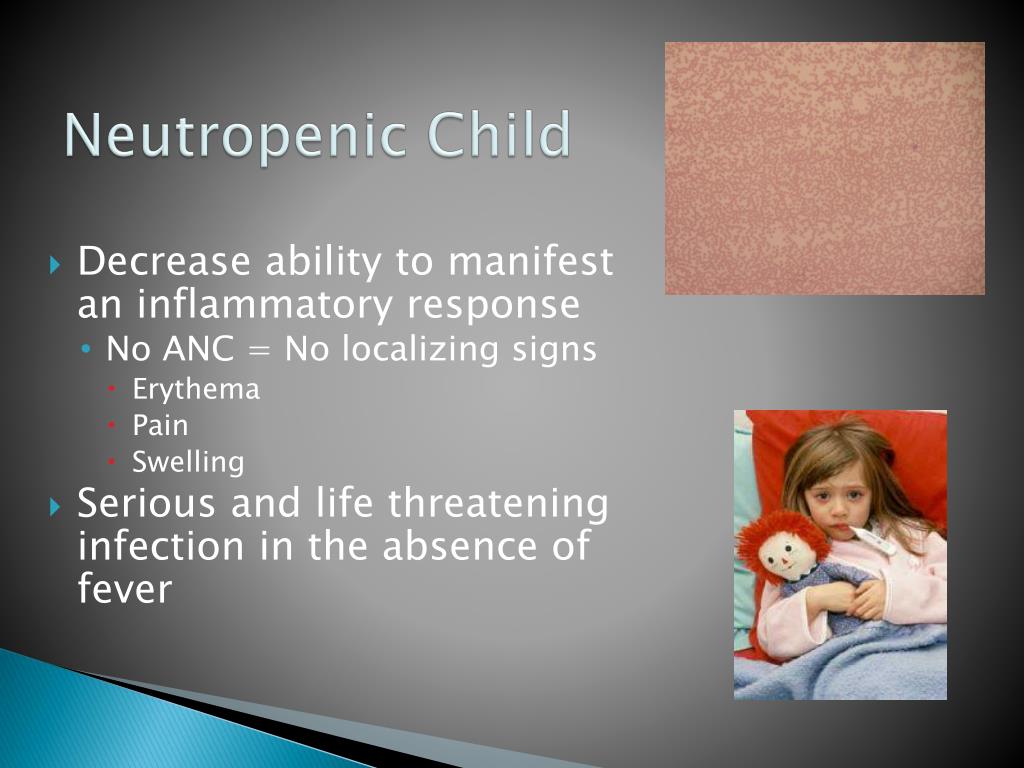 Neutropenic Child

Decrease ability to manifest an inflammatory response
No ANC = No localizing signs
Erythema
Pain
Swelling
Serious and life threatening infection in the absence of fever